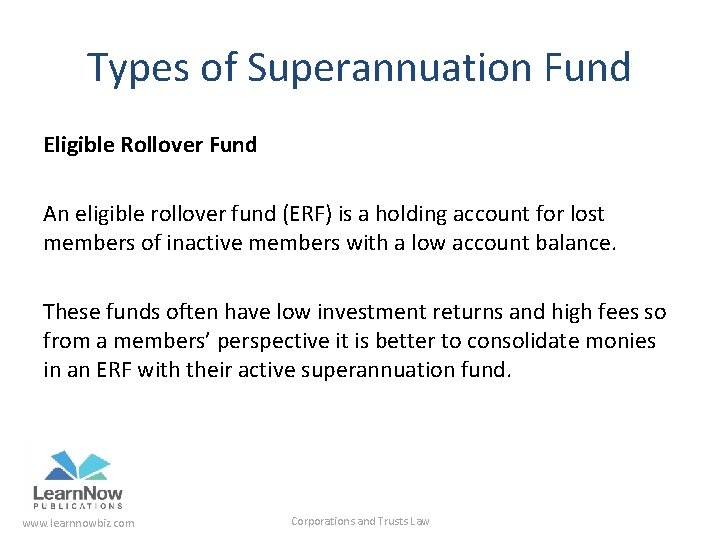 Types of Superannuation Fund

Eligible Rollover Fund

An eligible rollover fund (ERF) is a holding account for lost members of inactive members with a low account balance.

These funds often have low investment returns and high fees so from a members' perspective it is better to consolidate monies in an ERF with their active superannuation fund.

LearnNow
PUBLICATIONS
www.learnnowbiz.com

Corporations and Trusts Law